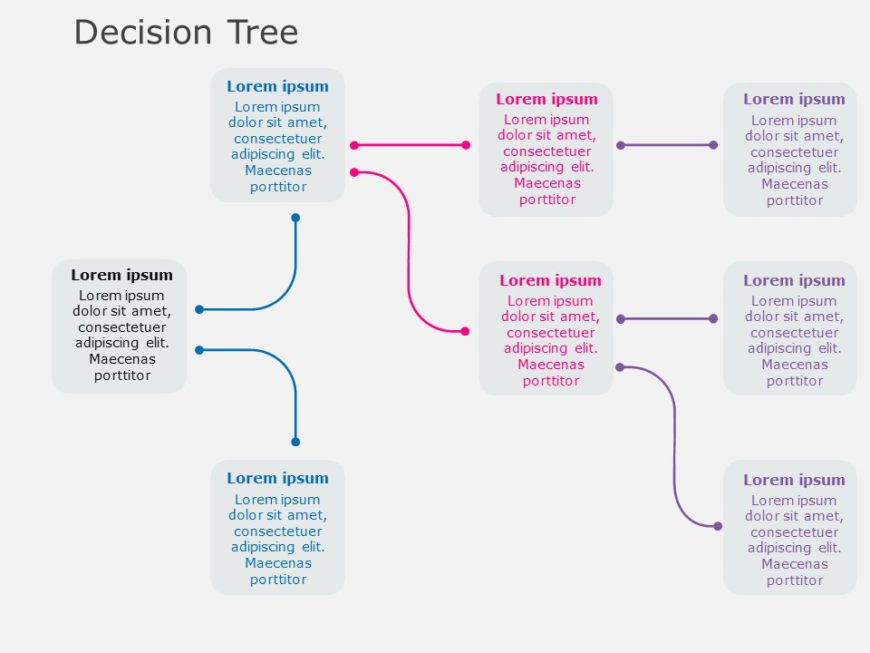 Decision Tree

Lorem ipsum
Lorem ipsum dolor sit amet, consectetuer adipiscing elit. Maecenas porttitor

Lorem ipsum
Lorem ipsum dolor sit amet, consectetuer adipiscing elit. Maecenas porttitor

Lorem ipsum
Lorem ipsum dolor sit amet, consectetuer adipiscing elit. Maecenas porttitor

Lorem ipsum
Lorem ipsum dolor sit amet, consectetuer adipiscing elit. Maecenas porttitor

Lorem ipsum
Lorem ipsum dolor sit amet, consectetuer adipiscing elit. Maecenas porttitor

Lorem ipsum
Lorem ipsum dolor sit amet, consectetuer adipiscing elit. Maecenas porttitor

Lorem ipsum
Lorem ipsum dolor sit amet, consectetuer adipiscing elit. Maecenas porttitor

Lorem ipsum
Lorem ipsum dolor sit amet, consectetuer adipiscing elit. Maecenas porttitor